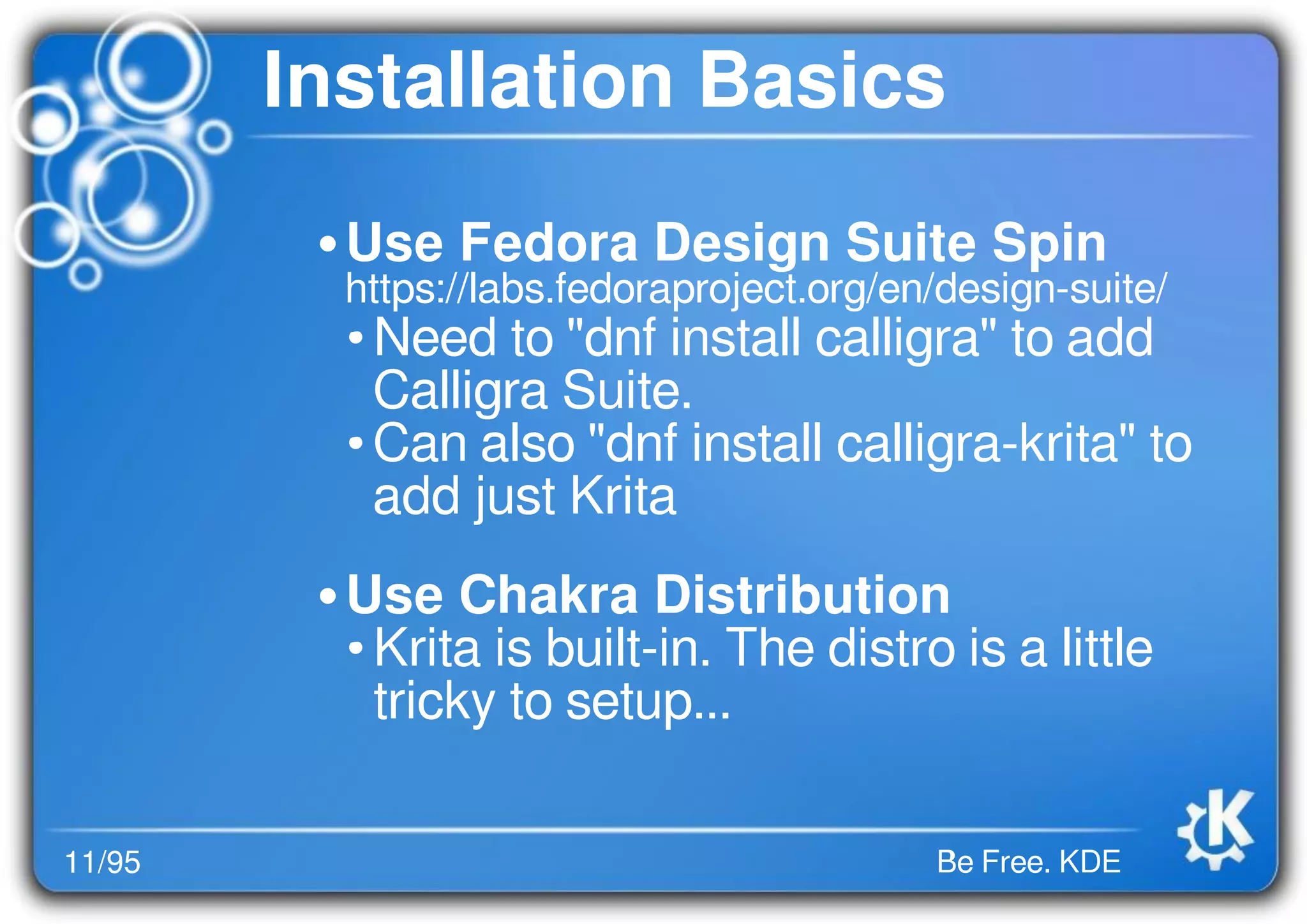 Installation Basics

• Use Fedora Design Suite Spin
https://labs.fedoraproject.org/en/design-suite/
• Need to "dnf install calligra" to add Calligra Suite.
• Can also "dnf install calligra-krita" to add just Krita

• Use Chakra Distribution
• Krita is built-in. The distro is a little tricky to setup...

11/95

Be Free. KDE

K